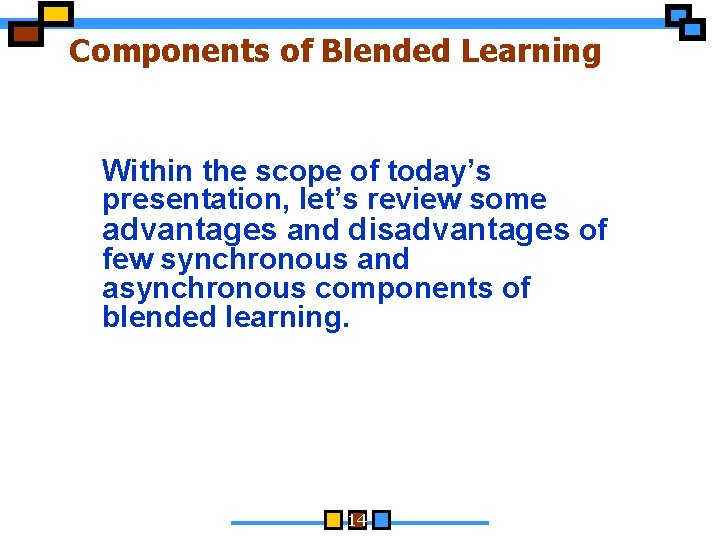 Components of Blended Learning

Within the scope of today's presentation, let's review some advantages and disadvantages of few synchronous and asynchronous components of blended learning.

14